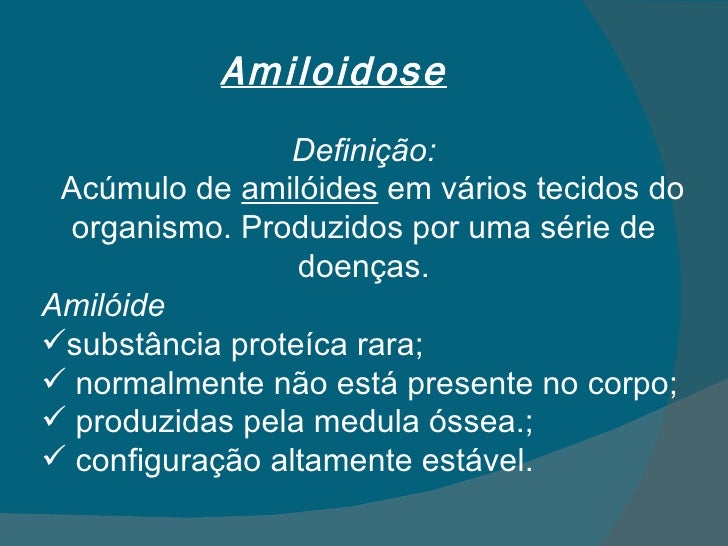 Amiloidose

Definição:
Acúmulo de amilóides em vários tecidos do organismo. Produzidos por uma série de doenças.

Amilóide
✓substância proteíca rara;
✓ normalmente não está presente no corpo;
✓ produzidas pela medula óssea.;
✓ configuração altamente estável.